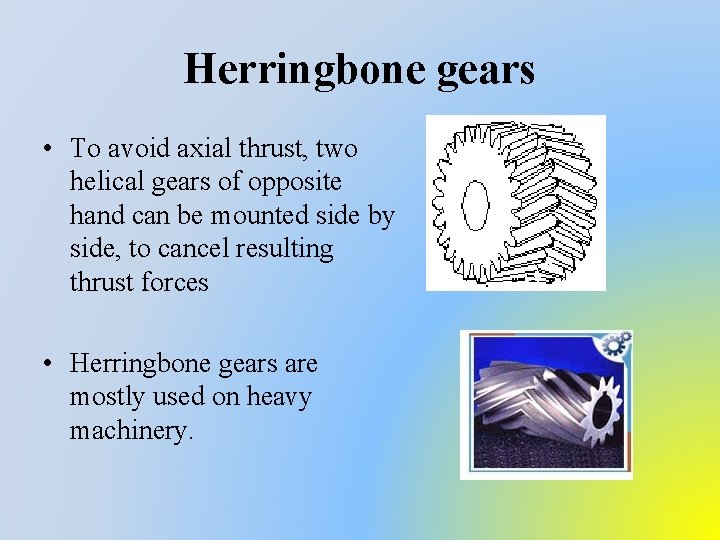 Herringbone gears

• To avoid axial thrust, two helical gears of opposite hand can be mounted side by side, to cancel resulting thrust forces

• Herringbone gears are mostly used on heavy machinery.